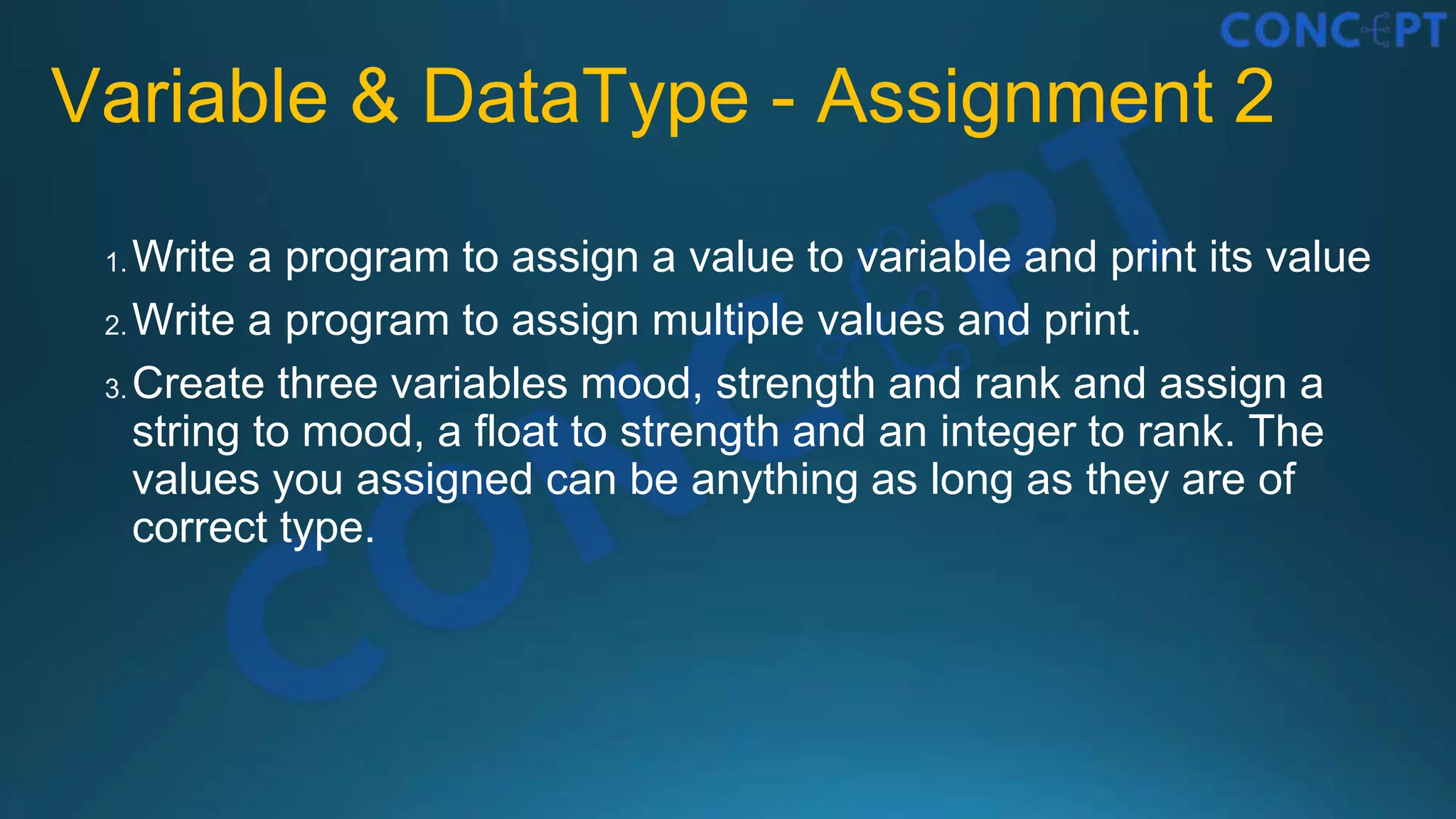 CONCEPT

Variable & DataType - Assignment 2

1. Write a program to assign a value to variable and print its value
2. Write a program to assign multiple values and print.
3. Create three variables mood, strength and rank and assign a string to mood, a float to strength and an integer to rank. The values you assigned can be anything as long as they are of correct type.

CONCEPT